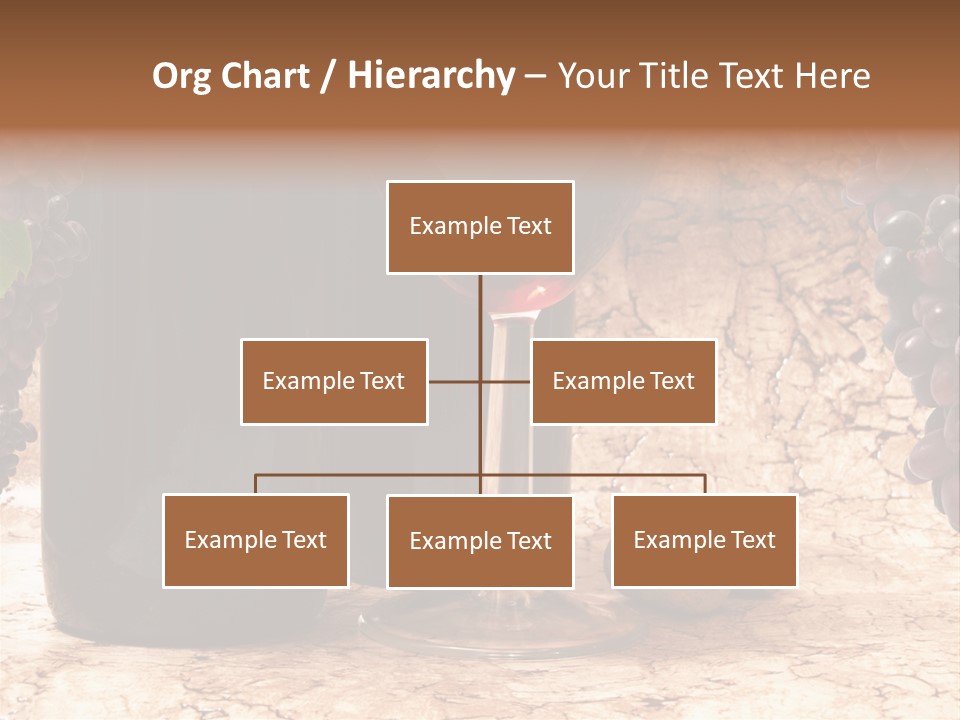 Org Chart / Hierarchy – Your Title Text Here

Example Text

Example Text

Example Text

Example Text

Example Text

Example Text